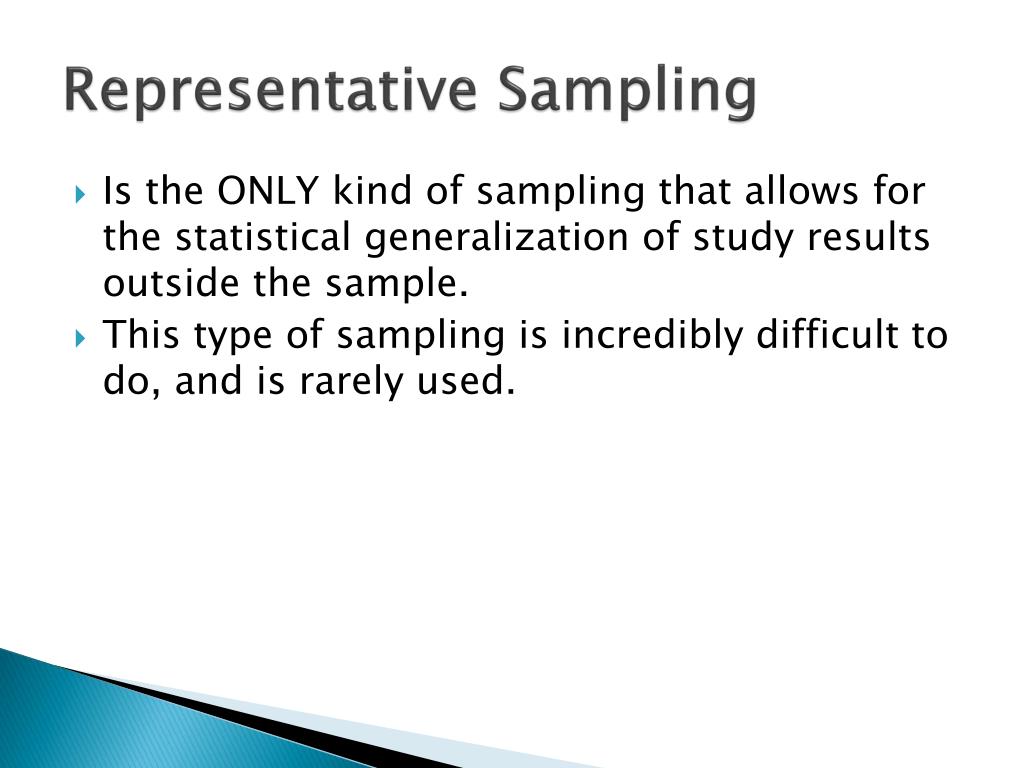 Representative Sampling

Is the ONLY kind of sampling that allows for the statistical generalization of study results outside the sample.

This type of sampling is incredibly difficult to do, and is rarely used.